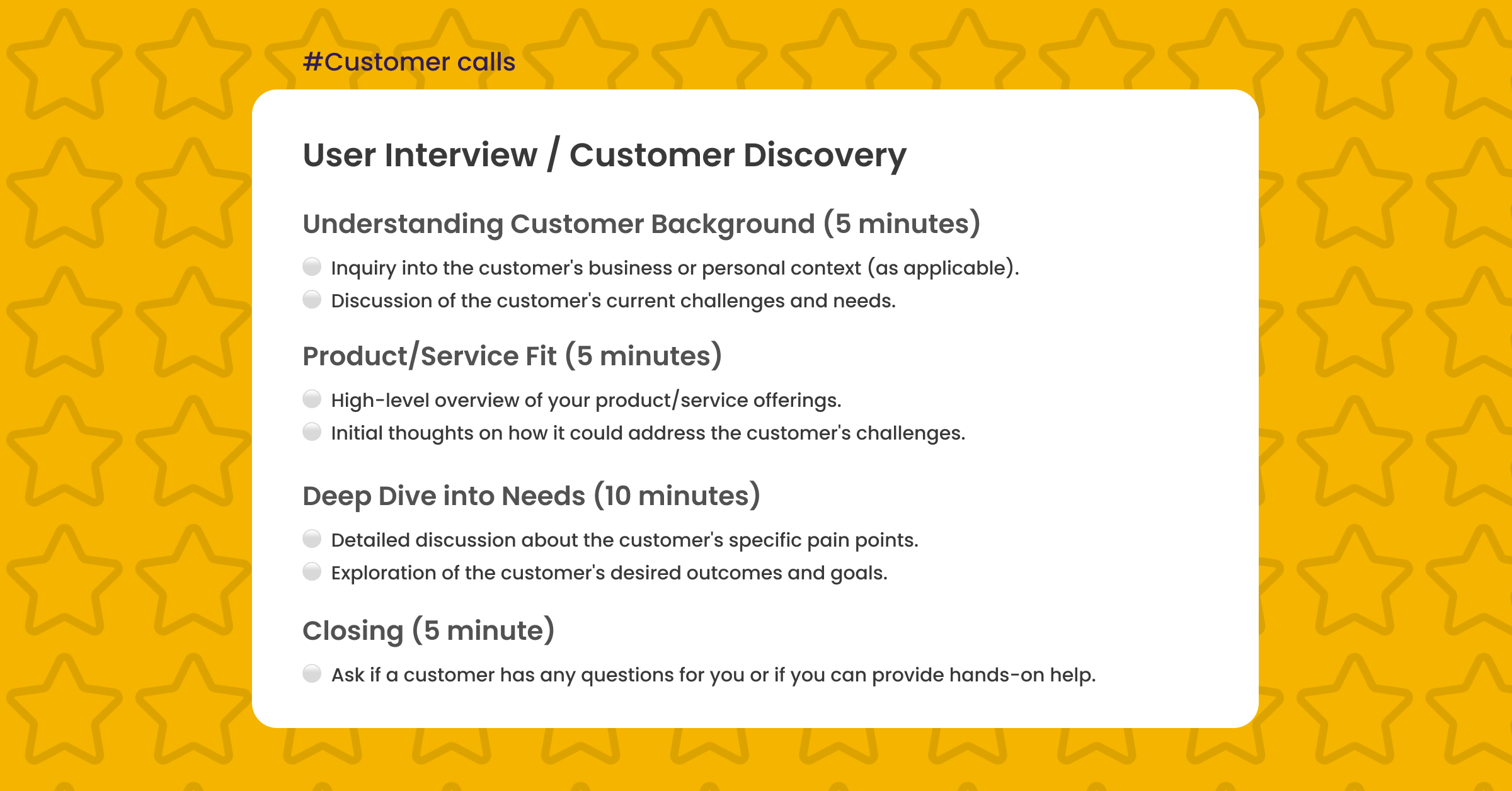 #Customer calls

User Interview / Customer Discovery

Understanding Customer Background (5 minutes)

Inquiry into the customer's business or personal context (as applicable).
Discussion of the customer's current challenges and needs.

Product/Service Fit (5 minutes)

High-level overview of your product/service offerings.
Initial thoughts on how it could address the customer's challenges.

Deep Dive into Needs (10 minutes)

Detailed discussion about the customer's specific pain points.
Exploration of the customer's desired outcomes and goals.

Closing (5 minute)

Ask if a customer has any questions for you or if you can provide hands-on help.